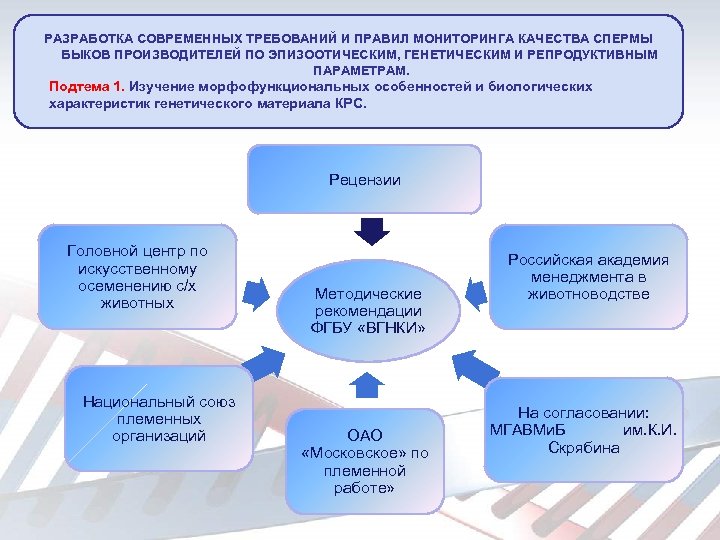 РАЗРАБОТКА СОВРЕМЕННЫХ ТРЕБОВАНИЙ И ПРАВИЛ МОНИТОРИНГА КАЧЕСТВА СПЕРМЫ БЫКОВ ПРОИЗВОДИТЕЛЕЙ ПО ЭПИЗООТИЧЕСКИМ, ГЕНЕТИЧЕСКИМ И РЕПРОДУКТИВНЫМ ПАРАМЕТРАМ.

Подтема 1. Изучение морфофункциональных особенностей и биологических характеристик генетического материала КРС.

Рецензии

Головной центр по искусственному осеменению с/х животных

Методические рекомендации ФГБУ «ВГНКИ»

Российская академия менеджмента в животноводстве

Национальный союз племенных организаций

ОАО «Московское» по племенной работе»

На согласовании: МГАВМиБ им.К.И. Скрябина